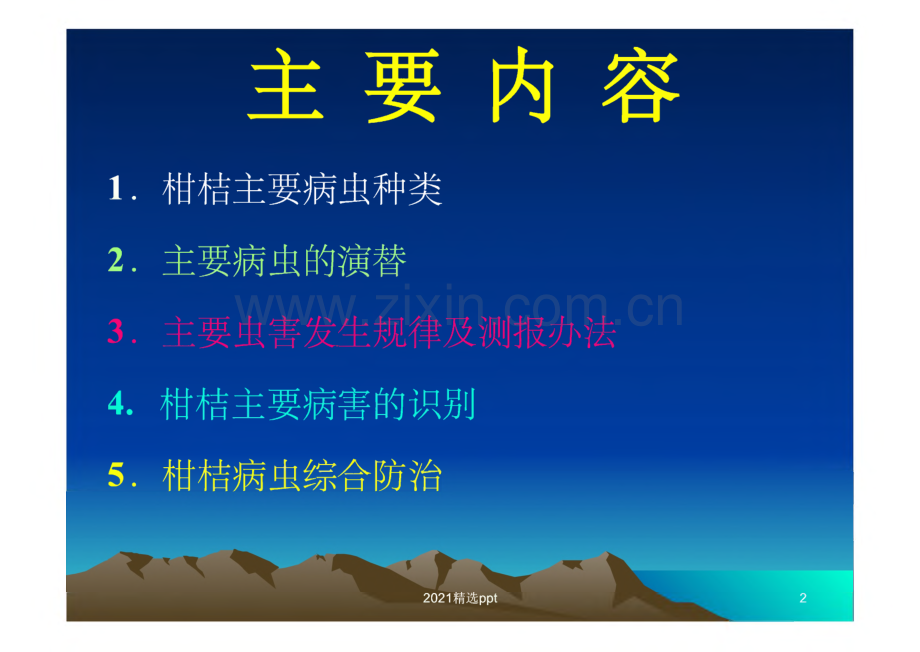 主 要 内 容

1. 柑桔主要病虫种类

2. 主要病虫的演替

3. 主要虫害发生规律及测报办法

4. 柑桔主要病害的识别

5. 柑桔病虫综合防治

www.zixin.com.cn

2021精选ppt

2